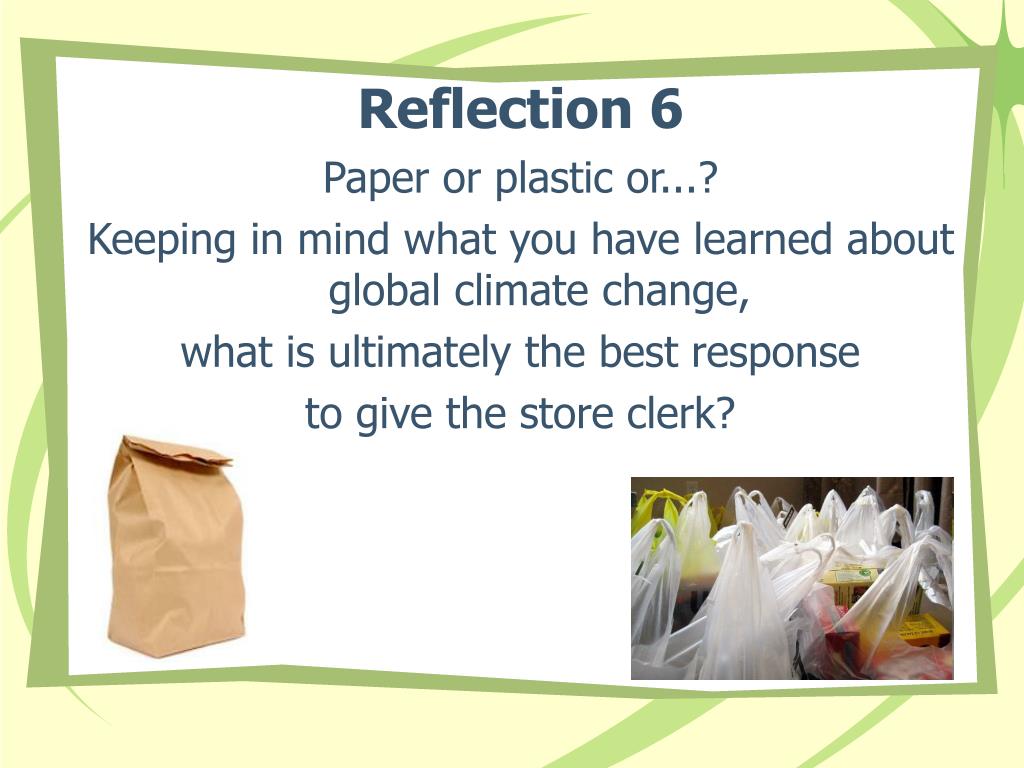 Reflection 6

Paper or plastic or...?

Keeping in mind what you have learned about global climate change,

what is ultimately the best response

to give the store clerk?